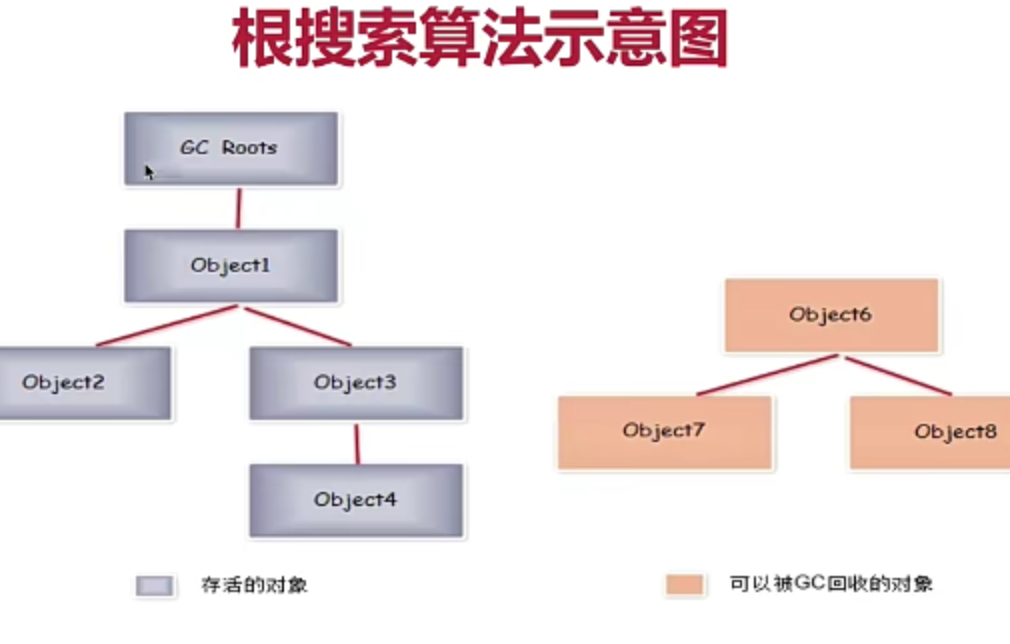 根搜索算法示意图

GC Roots

Object1

Object2

Object3

Object4

Object6

Object7

Object8

存活的对象

可以被GC回收的对象